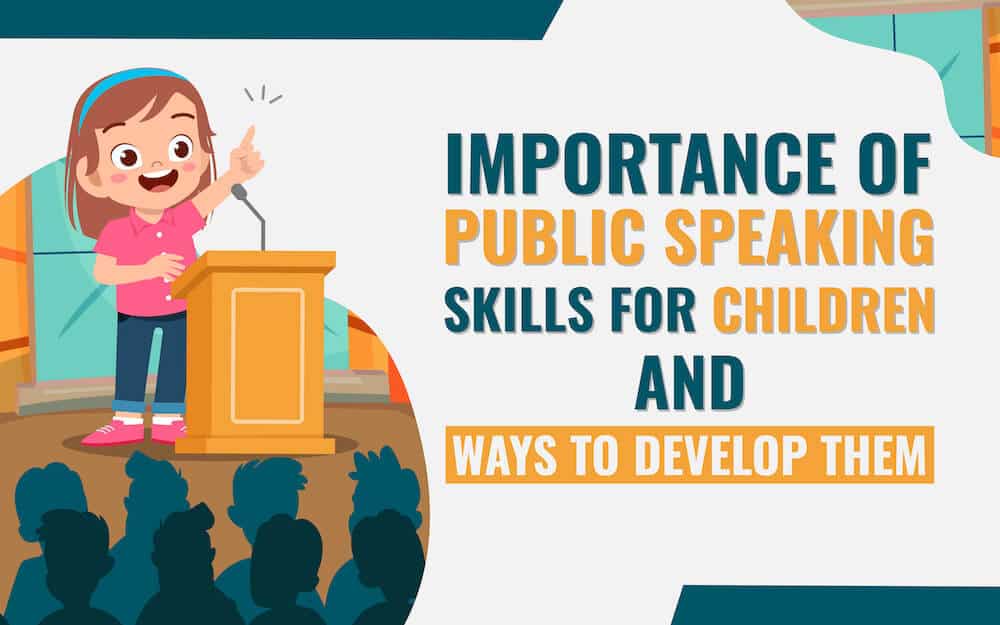 IMPORTANCE OF PUBLIC SPEAKING SKILLS FOR CHILDREN AND WAYS TO DEVELOP THEM